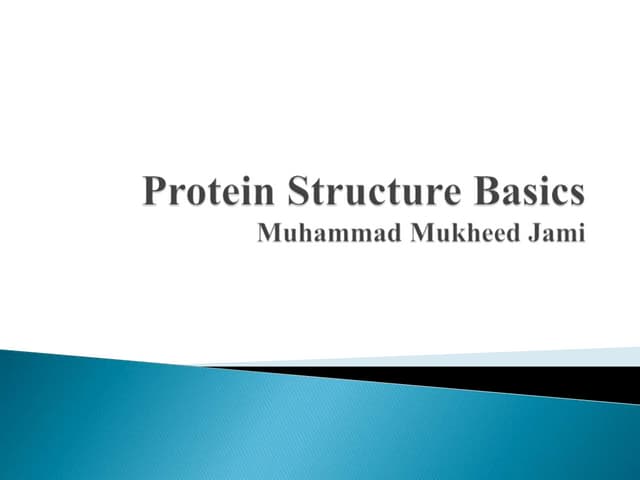 Protein Structure Basics
Muhammad Mukheed Jami